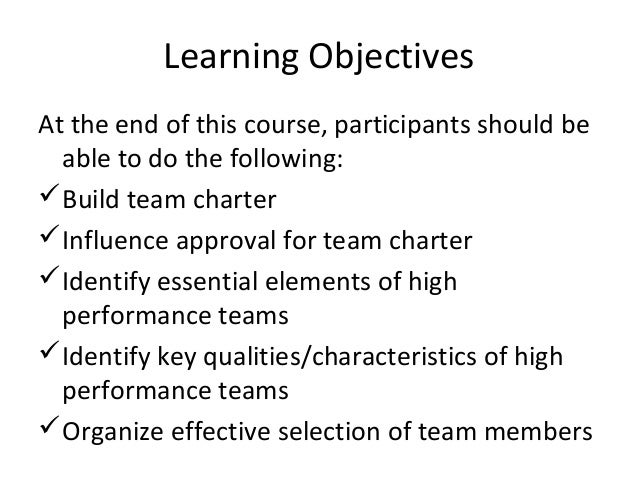 Learning Objectives

At the end of this course, participants should be able to do the following:

✓ Build team charter

✓ Influence approval for team charter

✓ Identify essential elements of high performance teams

✓ Identify key qualities/characteristics of high performance teams

✓ Organize effective selection of team members